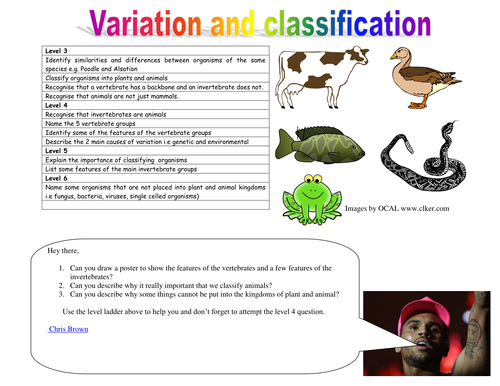 Variation and classification

| Level 3 |
|---|
| Identify similarities and differences between organisms of the same species e.g. Poodle and Alsation |
| Classify organisms into plants and animals |
| Recognise that a vertebrate has a backbone and an invertebrate does not. |
| Recognise that animals are not just mammals. |
| Level 4 |
| Recognise that invertebrates are animals |
| Name the 5 vertebrate groups |
| Identify some of the features of the vertebrate groups |
| Describe the 2 main causes of variation i.e genetic and environmental |
| Level 5 |
| Explain the importance of classifying organisms |
| List some features of the main invertebrate groups |
| Level 6 |
| Name some organisms that are not placed into plant and animal kingdoms i.e fungus, bacteria, viruses, single celled organisms) |
| |

Images by OCAL www.clker.com

Hey there,

1. Can you draw a poster to show the features of the vertebrates and a few features of the invertebrates?
2. Can you describe why it really important that we classify animals?
3. Can you describe why some things cannot be put into the kingdoms of plant and animal?

Use the level ladder above to help you and don't forget to attempt the level 4 question.

Chris Brown